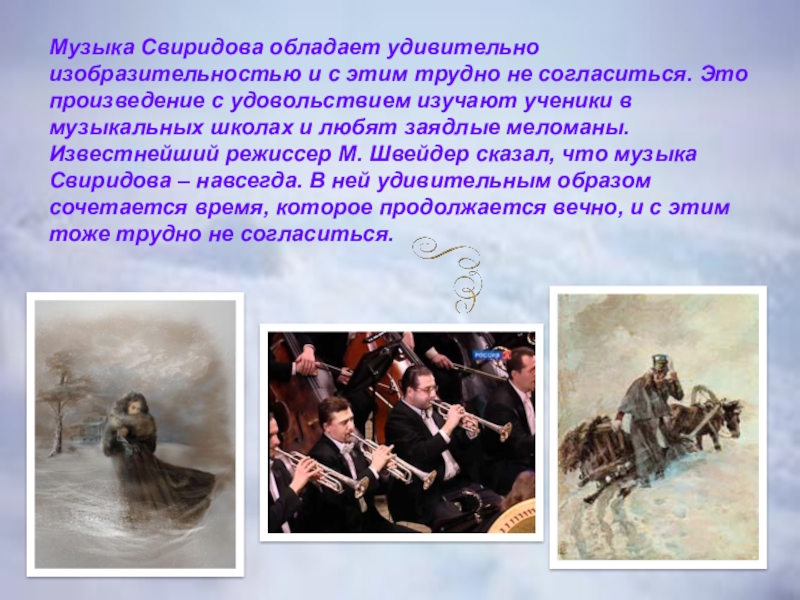 Музыка Свиридова обладает удивительно изобразительностью и с этим трудно не согласиться. Это произведение с удовольствием изучают ученики в музыкальных школах и любят заядлые меломаны. Известнейший режиссер М. Швейдер сказал, что музыка Свиридова – навсегда. В ней удивительным образом сочетается время, которое продолжается вечно, и с этим тоже трудно не согласиться.

РОССИЯ